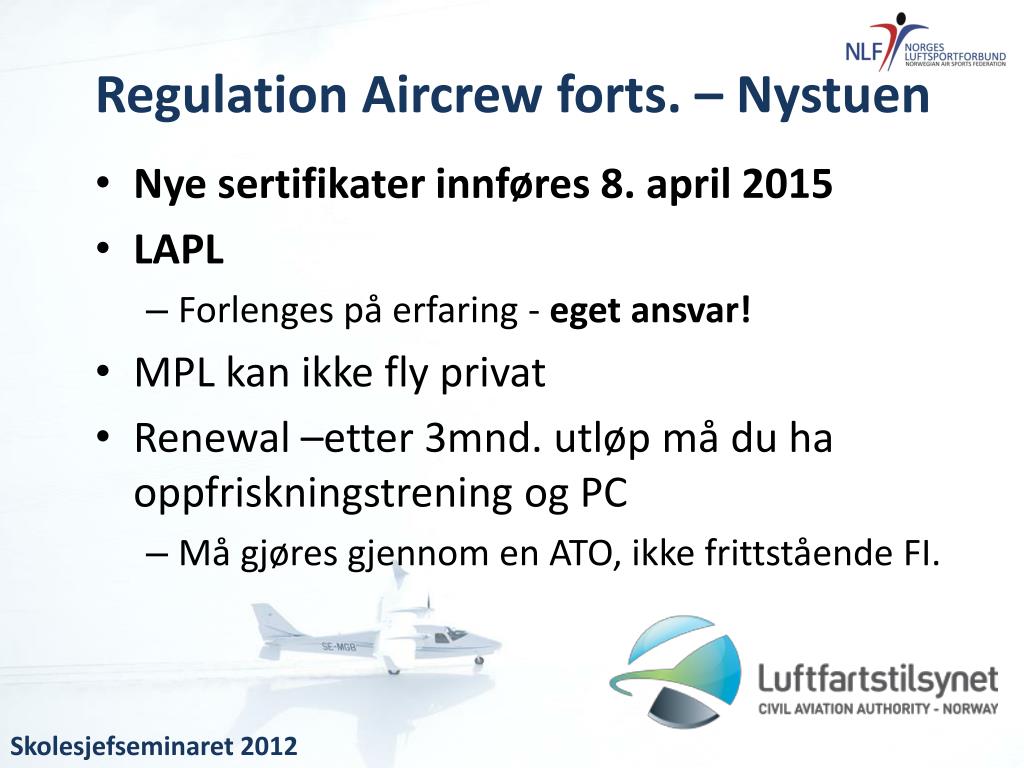 NLF NORGES LUFTSPORTFORBUND NORWEGIAN AIR SPORTS FEDERATION

Regulation Aircrew forts. – Nystuen

• Nye sertifikater innføres 8. april 2015
• LAPL
– Forlenges på erfaring - eget ansvar!
• MPL kan ikke fly privat
• Renewal –etter 3mnd. utløp må du ha oppfriskningstrening og PC
– Må gjøres gjennom en ATO, ikke frittstående FI.

SE-MGB

Luftfartstilsynet
CIVIL AVIATION AUTHORITY - NORWAY

Skolesjefseminaret 2012